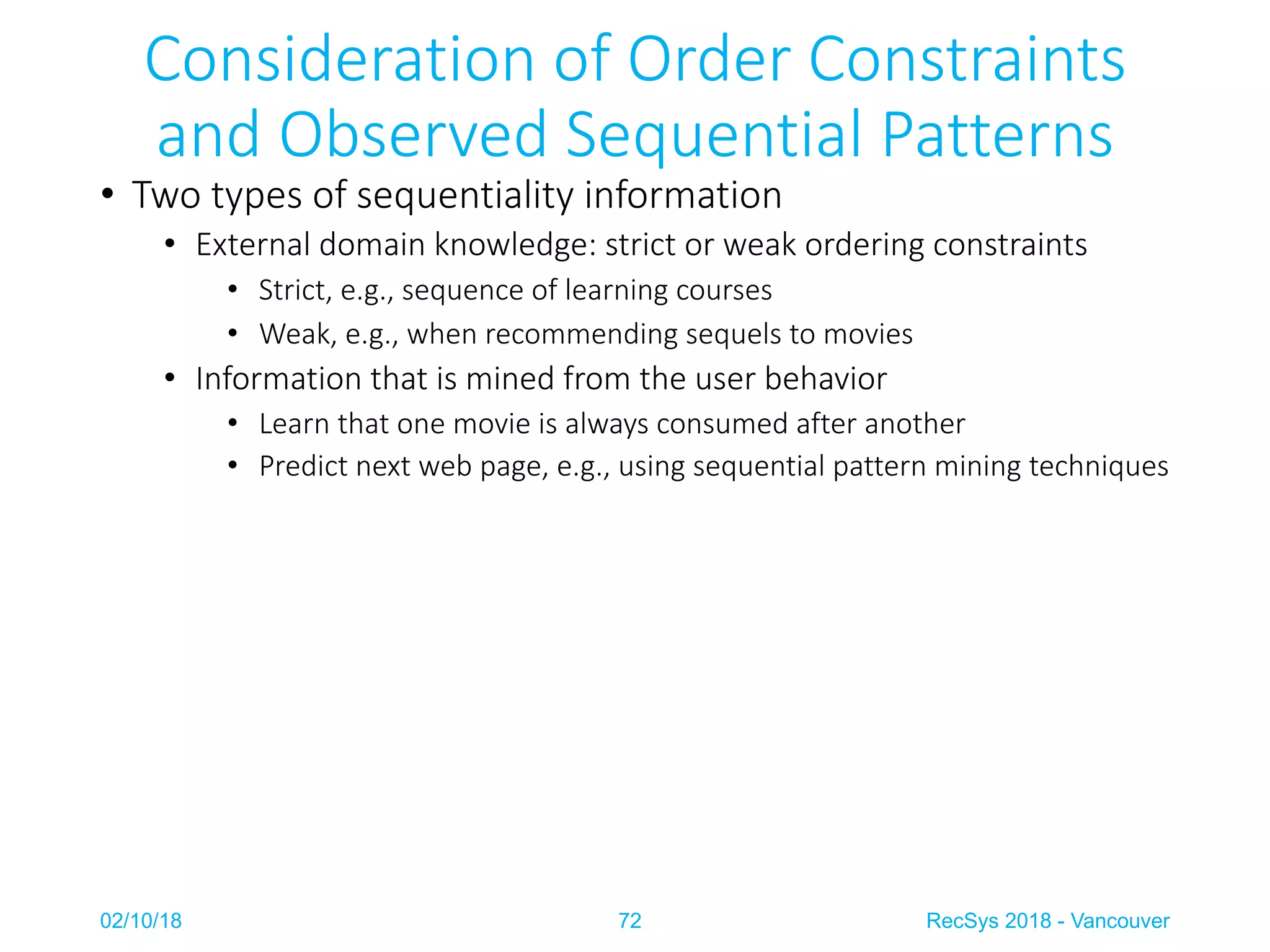 Consideration of Order Constraints and Observed Sequential Patterns

• Two types of sequentiality information
  • External domain knowledge: strict or weak ordering constraints
    • Strict, e.g., sequence of learning courses
    • Weak, e.g., when recommending sequels to movies
  • Information that is mined from the user behavior
    • Learn that one movie is always consumed after another
    • Predict next web page, e.g., using sequential pattern mining techniques

02/10/18

72

RecSys 2018 - Vancouver